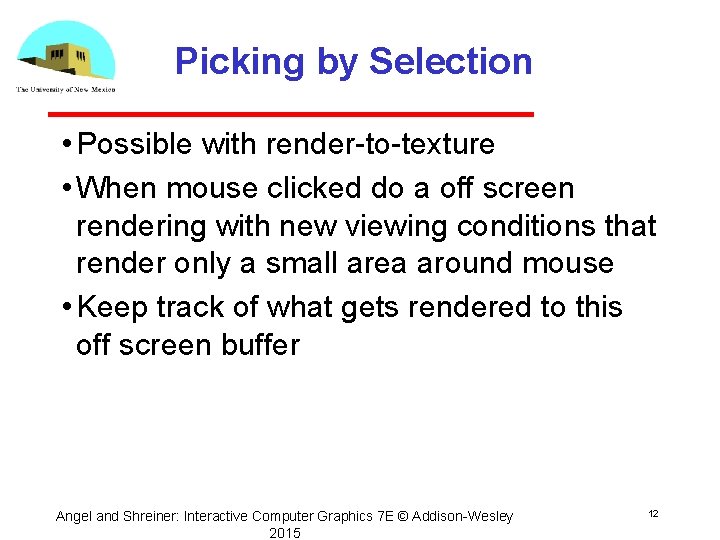 The University of New Mexico

Picking by Selection

• Possible with render-to-texture

• When mouse clicked do a off screen rendering with new viewing conditions that render only a small area around mouse

• Keep track of what gets rendered to this off screen buffer

Angel and Shreiner: Interactive Computer Graphics 7E © Addison-Wesley 2015

12